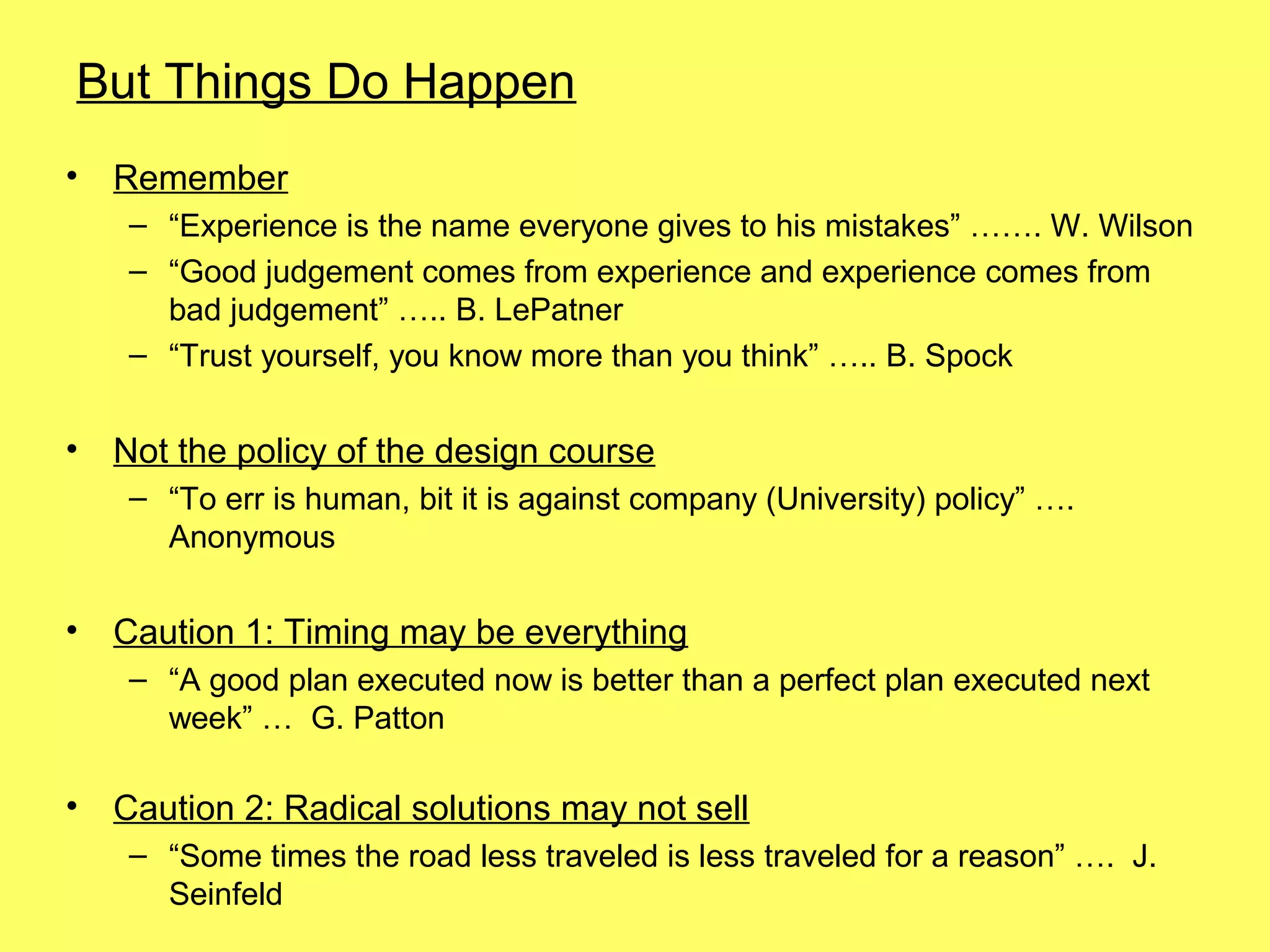 But Things Do Happen

• Remember
– “Experience is the name everyone gives to his mistakes” ……. W. Wilson
– “Good judgement comes from experience and experience comes from bad judgement” ….. B. LePatner
– “Trust yourself, you know more than you think” ….. B. Spock

• Not the policy of the design course
– “To err is human, bit it is against company (University) policy” …. Anonymous

• Caution 1: Timing may be everything
– “A good plan executed now is better than a perfect plan executed next week” … G. Patton

• Caution 2: Radical solutions may not sell
– “Some times the road less traveled is less traveled for a reason” …. J. Seinfeld